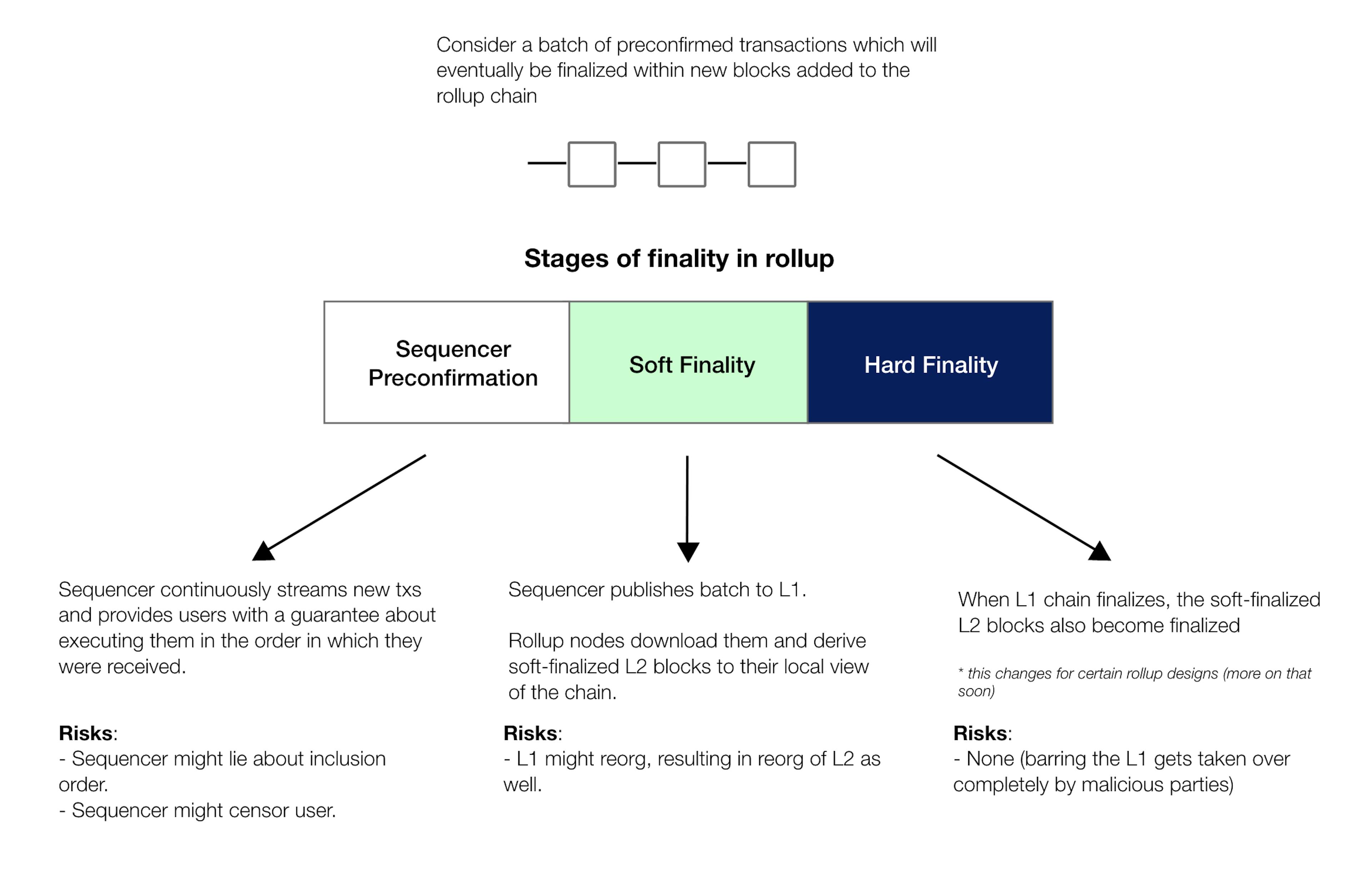 Consider a batch of preconfirmed transactions which will eventually be finalized within new blocks added to the rollup chain

Stages of finality in rollup

Sequencer Preconfirmation

Soft Finality

Hard Finality

Sequencer continuously streams new txs and provides users with a guarantee about executing them in the order in which they were received.

Risks:
- Sequencer might lie about inclusion order.
- Sequencer might censor user.

Sequencer publishes batch to L1.

Rollup nodes download them and derive soft-finalized L2 blocks to their local view of the chain.

Risks:
- L1 might reorg, resulting in reorg of L2 as well.

When L1 chain finalizes, the soft-finalized L2 blocks also become finalized

* this changes for certain rollup designs (more on that soon)

Risks:
- None (barring the L1 gets taken over completely by malicious parties)